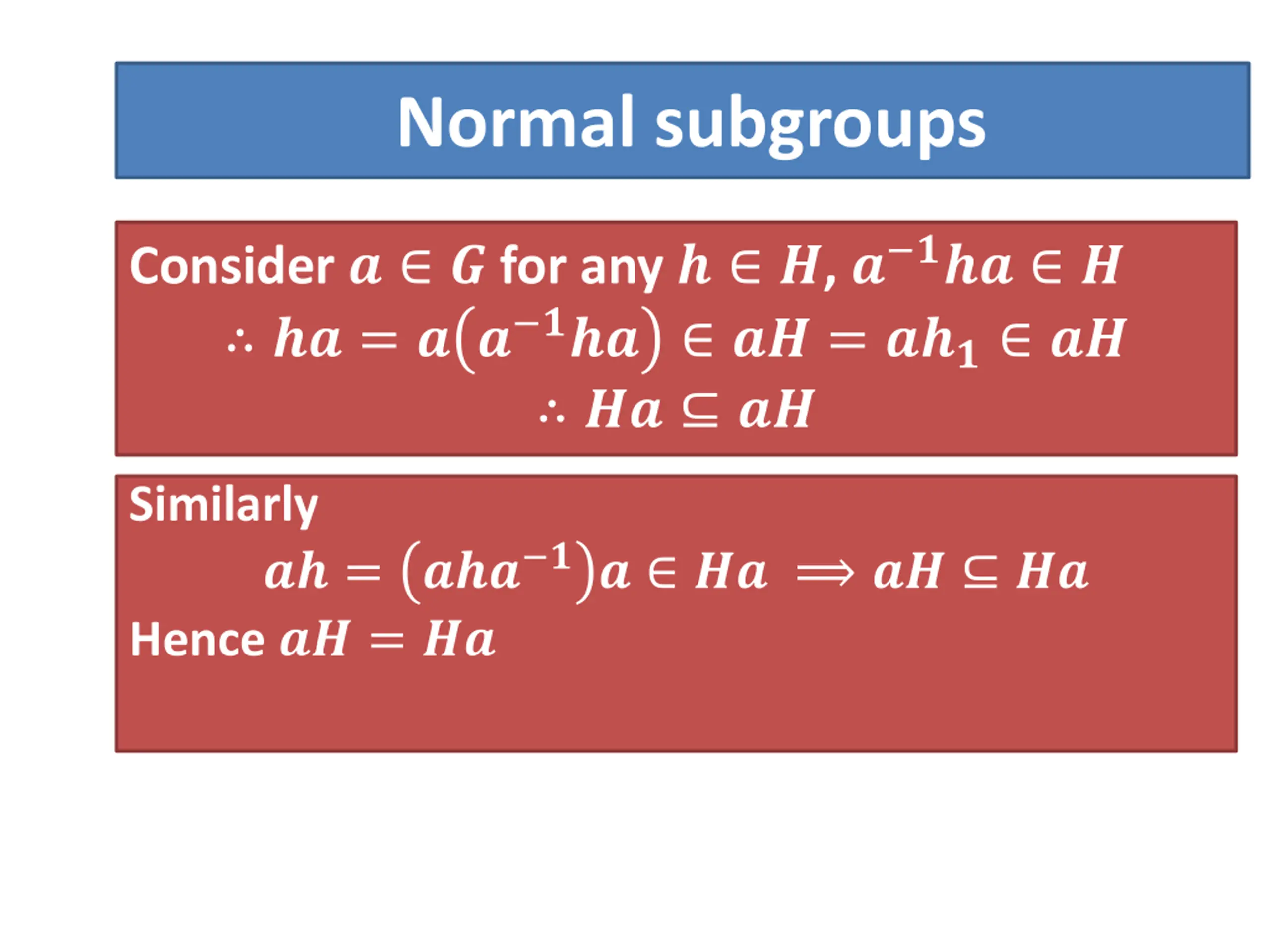 Normal subgroups

Consider $a \in G$ for any $h \in H$, $a^{-1}ha \in H$

$\therefore ha = a(a^{-1}ha) \in aH = ah_1 \in aH$

$\therefore Ha \subseteq aH$

Similarly

$ah = (aha^{-1})a \in Ha \implies aH \subseteq Ha$

Hence $aH = Ha$